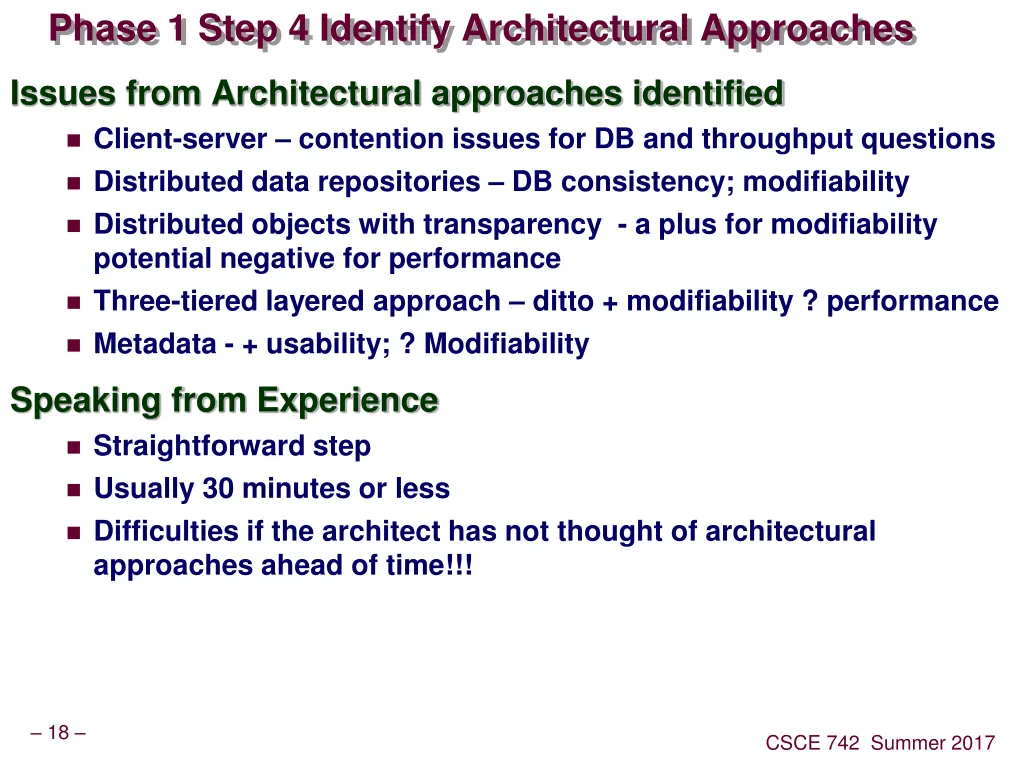 Phase 1 Step 4 Identify Architectural Approaches

Issues from Architectural approaches identified

- Client-server – contention issues for DB and throughput questions
- Distributed data repositories – DB consistency; modifiability
- Distributed objects with transparency - a plus for modifiability potential negative for performance
- Three-tiered layered approach – ditto + modifiability ? performance
- Metadata - + usability; ? Modifiability

Speaking from Experience

- Straightforward step
- Usually 30 minutes or less
- Difficulties if the architect has not thought of architectural approaches ahead of time!!!

– 18 –

CSCE 742 Summer 2017